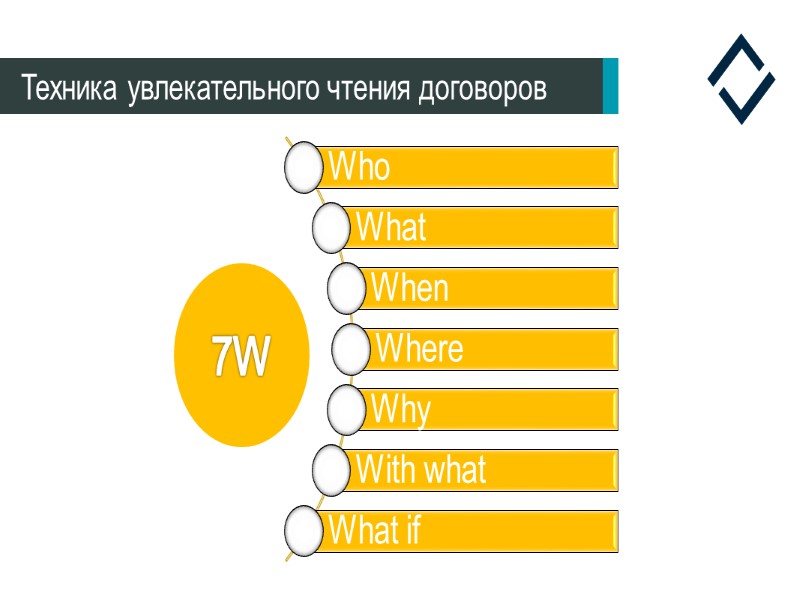 Техника увлекательного чтения договоров

7W

Who

What

When

Where

Why

With what

What if